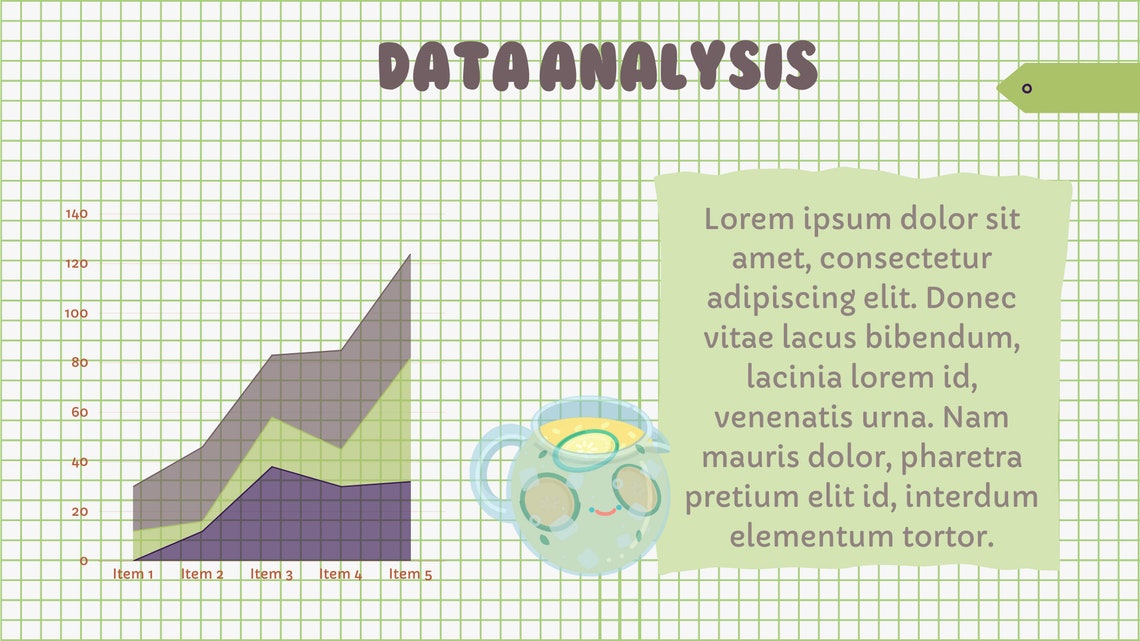 DATA ANALYSIS

140
120
100
80
60
40
20
0
Item 1 Item 2 Item 3 Item 4 Item 5

Lorem ipsum dolor sit amet, consectetur adipiscing elit. Donec vitae lacus bibendum, lacinia lorem id, venenatis urna. Nam mauris dolor, pharetra pretium elit id, interdum elementum tortor.